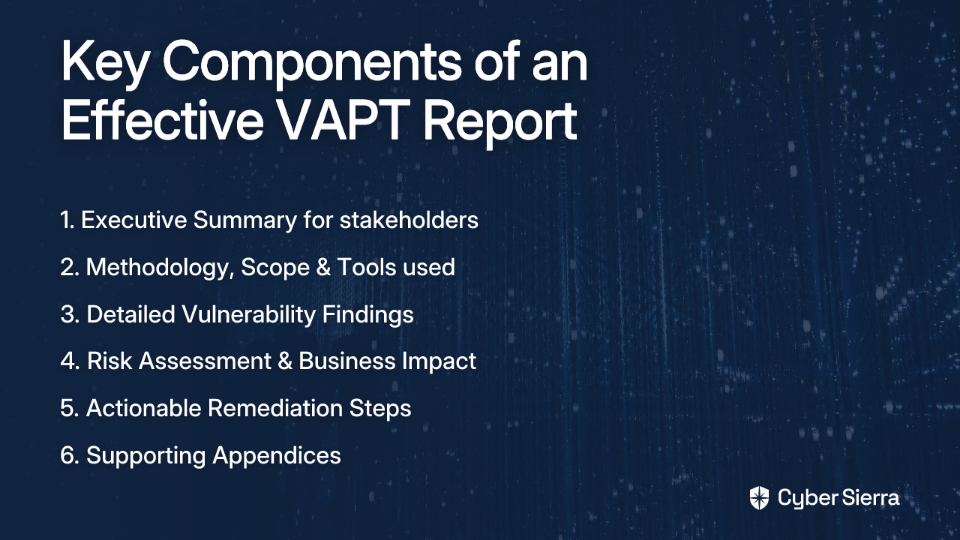 Key Components of an Effective VAPT Report

1. Executive Summary for stakeholders
2. Methodology, Scope & Tools used
3. Detailed Vulnerability Findings
4. Risk Assessment & Business Impact
5. Actionable Remediation Steps
6. Supporting Appendices

Cyber Sierra